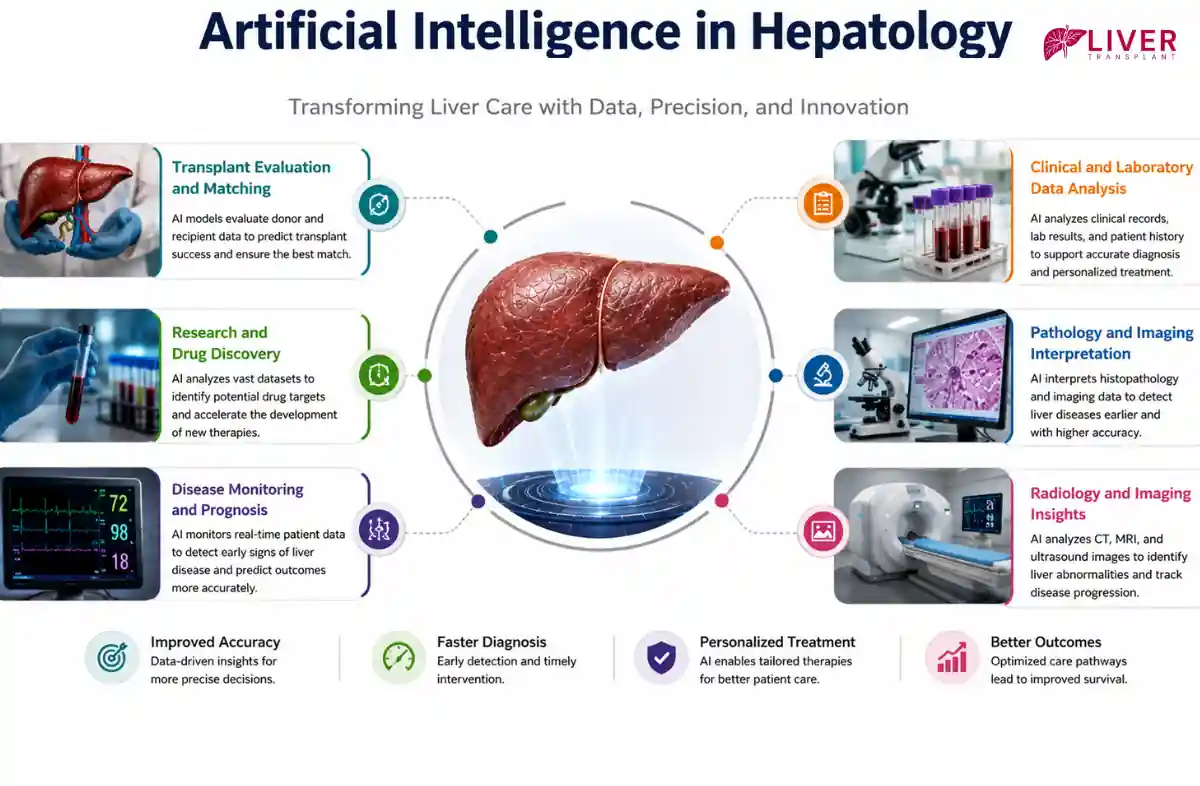 Artificial Intelligence in Hepatology

LIVER TRANSPLANT

Transforming Liver Care with Data, Precision, and Innovation

Transplant Evaluation and Matching
AI models evaluate donor and recipient data to predict transplant success and ensure the best match.

Research and Drug Discovery
AI analyzes vast datasets to identify potential drug targets and accelerate the development of new therapies.

Disease Monitoring and Prognosis
AI monitors real-time patient data to detect early signs of liver disease and predict outcomes more accurately.

72
98
18

Clinical and Laboratory Data Analysis
AI analyzes clinical records, lab results, and patient history to support accurate diagnosis and personalized treatment.

Pathology and Imaging Interpretation
AI interprets histopathology and imaging data to detect liver diseases earlier and with higher accuracy.

Radiology and Imaging Insights
AI analyzes CT, MRI, and ultrasound images to identify liver abnormalities and track disease progression.

Improved Accuracy
Data-driven insights for more precise decisions.

Faster Diagnosis
Early detection and timely intervention.

Personalized Treatment
AI enables tailored therapies for better patient care.

Better Outcomes
Optimized care pathways lead to improved survival.